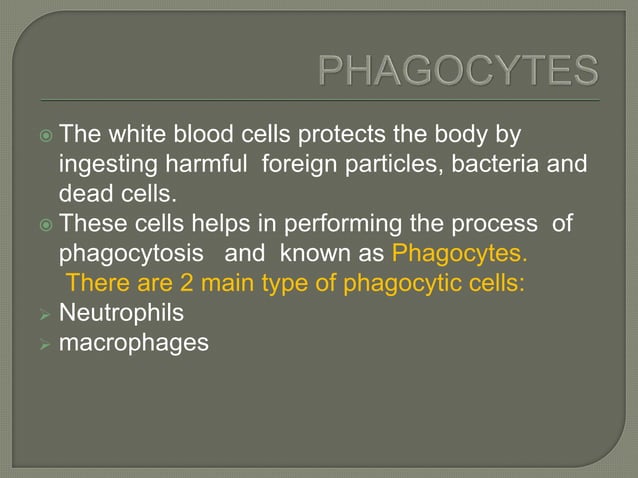 PHAGOCYTES

The white blood cells protects the body by ingesting harmful foreign particles, bacteria and dead cells.

These cells helps in performing the process of phagocytosis and known as Phagocytes.

There are 2 main type of phagocytic cells:

Neutrophils

macrophages